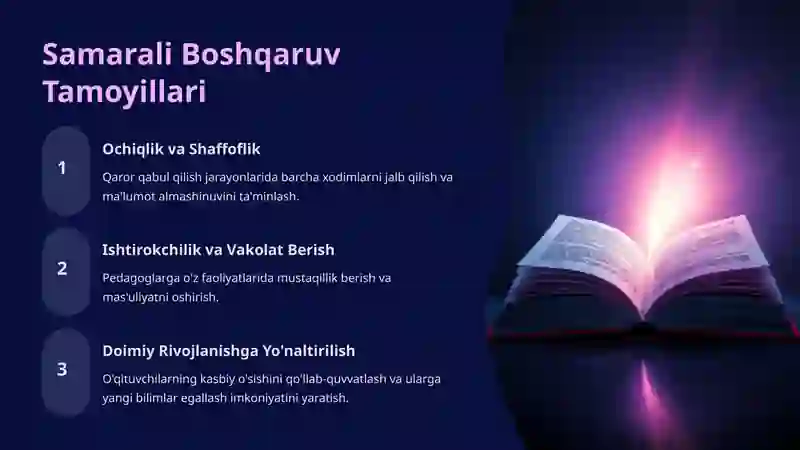 Samarali Boshqaruv Tamoyillari

1

Ochiqlik va Shaffoflik

Qaror qabul qilish jarayonlarida barcha xodimlarni jalb qilish va ma'lumot almashinuvini ta'minlash.

2

Ishtirokchilik va Vakolat Berish

Pedagoglarga o'z faoliyatlarida mustaqillik berish va mas'uliyatni oshirish.

3

Doimiy Rivojlanishga Yo'naltirilish

O'qituvchilarning kasbiy o'sishini qo'llab-quvvatlash va ularga yangi bilimlar egallash imkoniyatini yaratish.